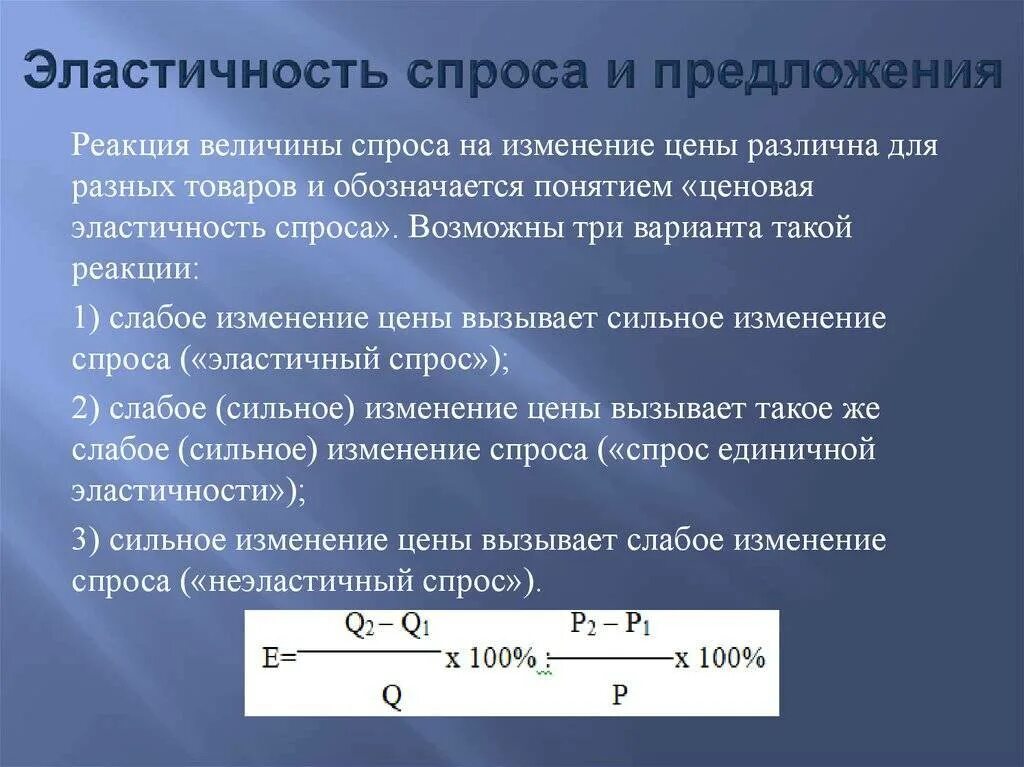 Эластичность спроса и предложения

Реакция величины спроса на изменение цены различна для разных товаров и обозначается понятием «ценовая эластичность спроса». Возможны три варианта такой реакции:

1) слабое изменение цены вызывает сильное изменение спроса («эластичный спрос»);

2) слабое (сильное) изменение цены вызывает такое же слабое (сильное) изменение спроса («спрос единичной эластичности»);

3) сильное изменение цены вызывает слабое изменение спроса («неэластичный спрос»).

$E = \frac{Q_2 - Q_1}{Q} \times 100\% : \frac{P_2 - P_1}{P} \times 100\%$